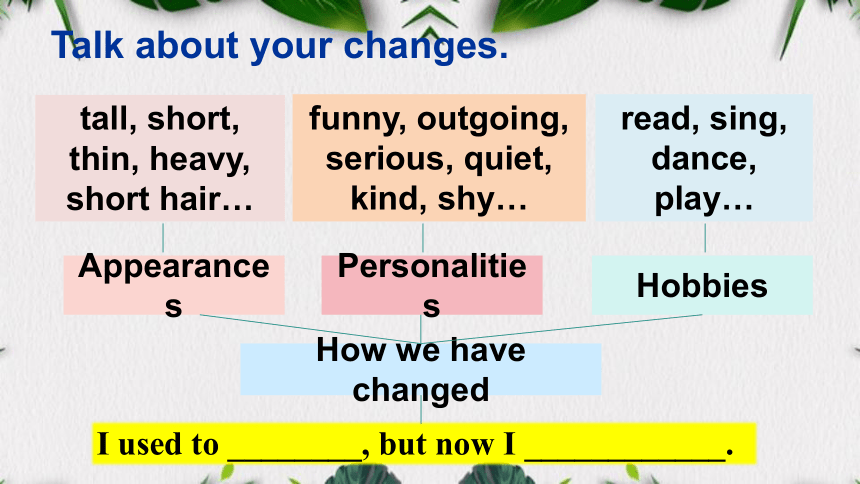 Talk about your changes.

tall, short, thin, heavy, short hair…

funny, outgoing, serious, quiet, kind, shy…

read, sing, dance, play…

Appearances

Personalities

Hobbies

How we have changed

I used to ________, but now I ____________.